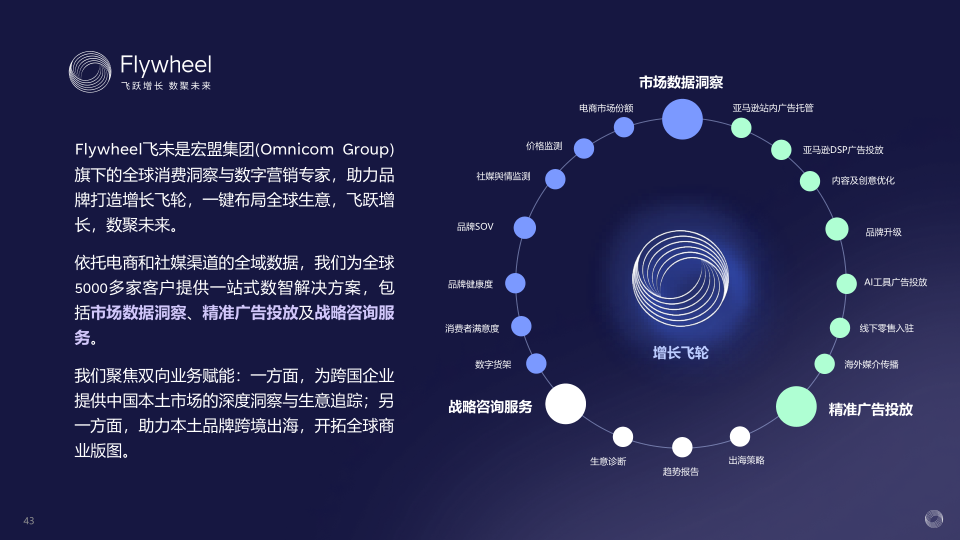 Flywheel
飞跃增长 数聚未来

Flywheel飞未是宏盟集团(Omnicom Group)旗下的全球消费洞察与数字营销专家，助力品牌打造增长飞轮，一键布局全球生意，飞跃增长，数聚未来。

依托电商和社媒渠道的全域数据，我们为全球5000多家客户提供一站式数智解决方案，包括市场数据洞察、精准广告投放及战略咨询服务。

我们聚焦双向业务赋能：一方面，为跨国企业提供中国本土市场的深度洞察与生意追踪；另一方面，助力本土品牌跨境出海，开拓全球商业版图。

市场数据洞察
电商市场份额
价格监测
社媒舆情监测
品牌SOV
品牌健康度
消费者满意度
数字货架
战略咨询服务
生意诊断
趋势报告
出海策略
精准广告投放
海外媒介传播
线下零售入驻
AI工具广告投放
品牌升级
内容及创意优化
亚马逊DSP广告投放
亚马逊站内广告托管
增长飞轮

43